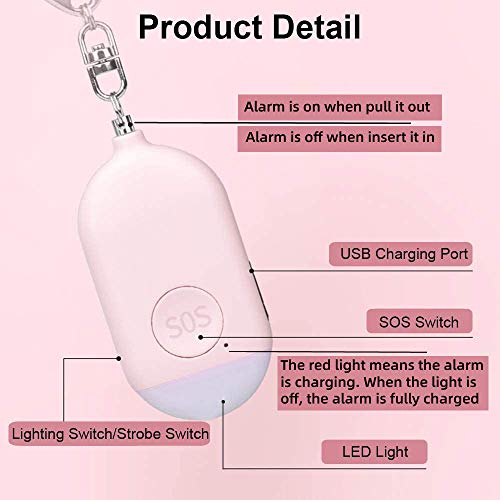 Product Detail

Alarm is on when pull it out

Alarm is off when insert it in

USB Charging Port

SOS

SOS Switch

The red light means the alarm is charging. When the light is off, the alarm is fully charged

Lighting Switch/Strobe Switch

LED Light